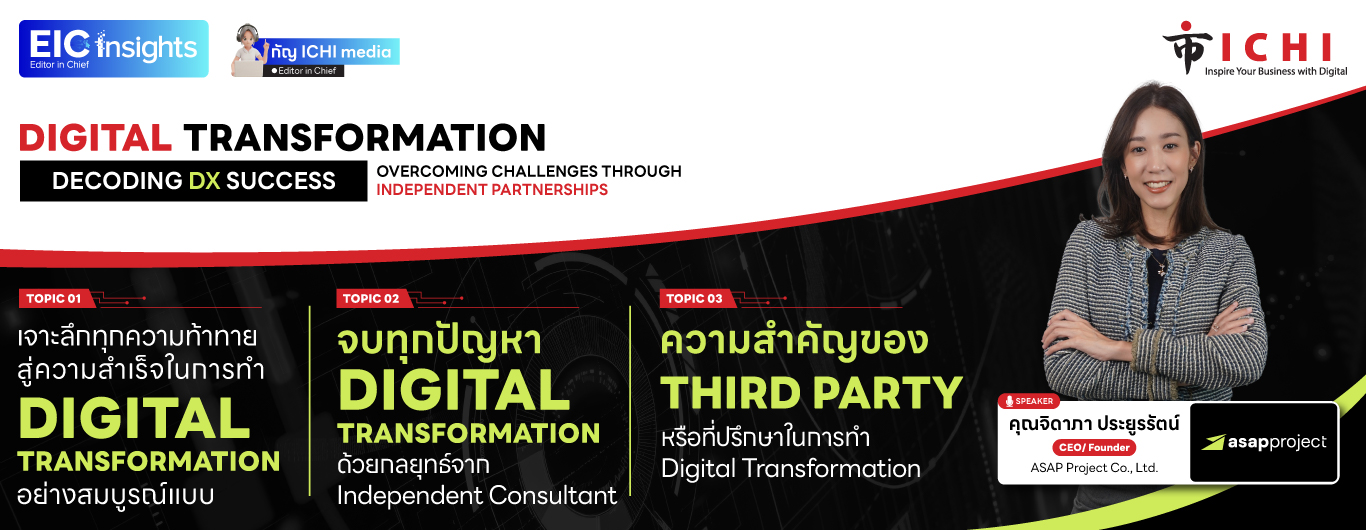 EIC insights
Editor in Chief

กัญ ICHI media
Editor in Chief

ICHI
Inspire Your Business with Digital

DIGITAL TRANSFORMATION

DECODING DX SUCCESS

OVERCOMING CHALLENGES THROUGH INDEPENDENT PARTNERSHIPS

TOPIC 01
เจาะลึกทุกความท้าทาย สู่ความสำเร็จในการทำ DIGITAL TRANSFORMATION อย่างสมบูรณ์แบบ

TOPIC 02
จบทุกปัญหา DIGITAL TRANSFORMATION ด้วยกลยุทธ์จาก Independent Consultant

TOPIC 03
ความสำคัญของ THIRD PARTY หรือที่ปรึกษาในการทำ Digital Transformation

SPEAKER
คุณจิดาภา ประยูรรัตน์
CEO/ Founder
ASAP Project Co., Ltd.

asapproject